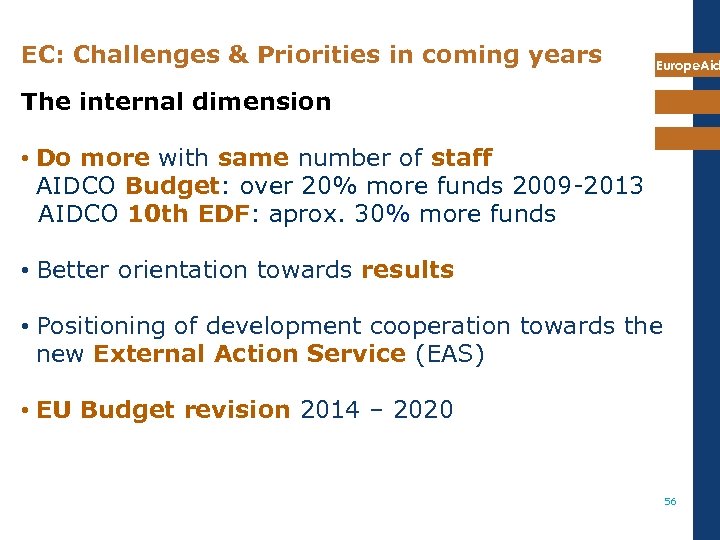 EC: Challenges & Priorities in coming years

EuropeAid

The internal dimension

• Do more with same number of staff
AIDCO Budget: over 20% more funds 2009-2013
AIDCO 10th EDF: aprox. 30% more funds

• Better orientation towards results

• Positioning of development cooperation towards the new External Action Service (EAS)

• EU Budget revision 2014 – 2020

56